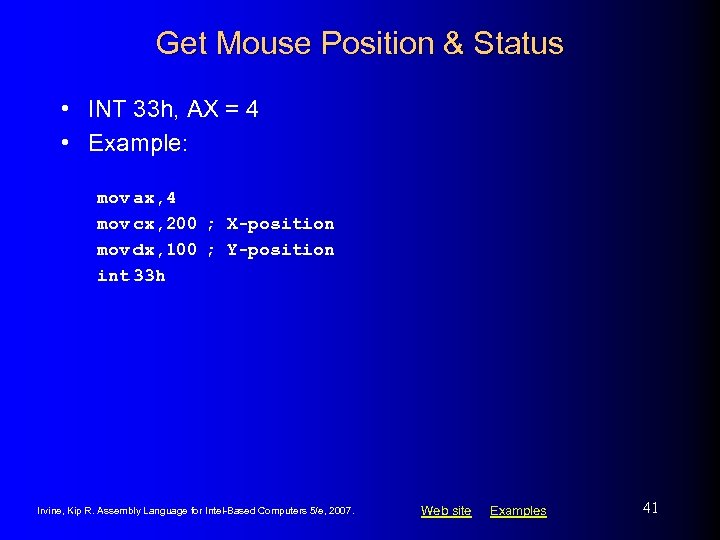 Get Mouse Position & Status

• INT 33h, AX = 4
• Example:

mov ax,4
mov cx,200 ; X-position
mov dx,100 ; Y-position
int 33h

Irvine, Kip R. Assembly Language for Intel-Based Computers 5/e, 2007.

Web site Examples

41